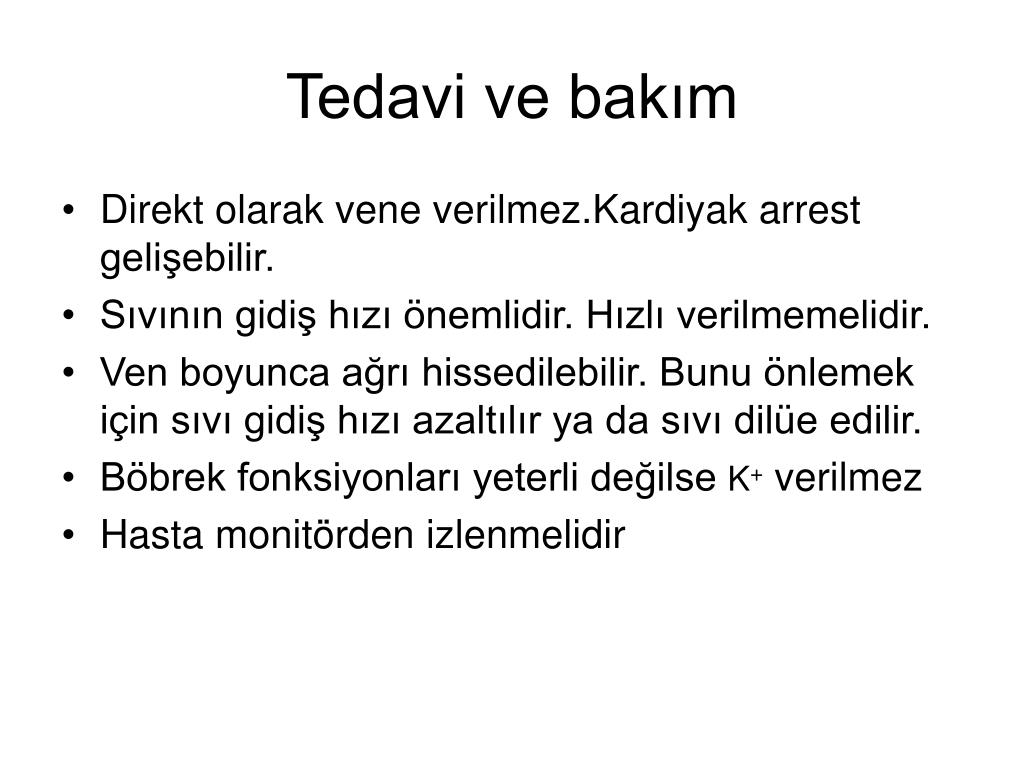 Tedavi ve bakım

• Direkt olarak vene verilmez.Kardiyak arrest gelişebilir.
• Sıvının gidiş hızı önemlidir. Hızlı verilmemelidir.
• Ven boyunca ağrı hissedilebilir. Bunu önlemek için sıvı gidiş hızı azaltılır ya da sıvı dilüe edilir.
• Böbrek fonksiyonları yeterli değilse $K^+$ verilmez
• Hasta monitörden izlenmelidir